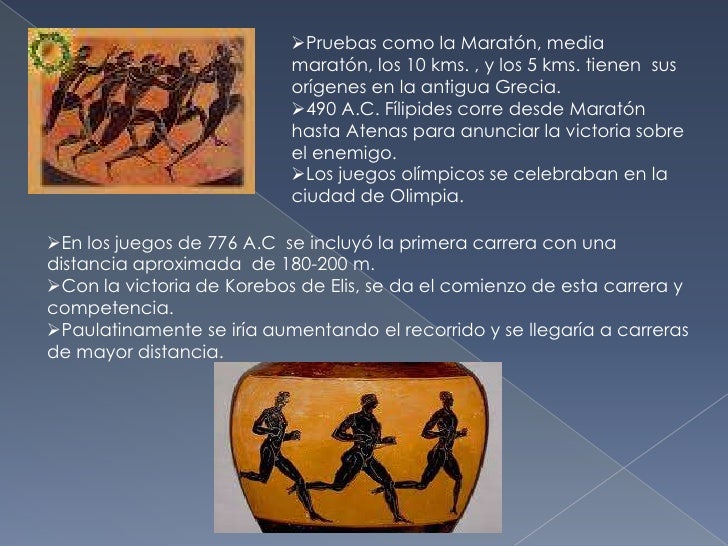 ➢Pruebas como la Maratón, media maratón, los 10 kms. , y los 5 kms. tienen sus orígenes en la antigua Grecia.
➢490 A.C. Fílipides corre desde Maratón hasta Atenas para anunciar la victoria sobre el enemigo.
➢Los juegos olímpicos se celebraban en la ciudad de Olimpia.

➢En los juegos de 776 A.C se incluyó la primera carrera con una distancia aproximada de 180-200 m.
➢Con la victoria de Korebos de Elis, se da el comienzo de esta carrera y competencia.
➢Paulatinamente se iría aumentando el recorrido y se llegaría a carreras de mayor distancia.